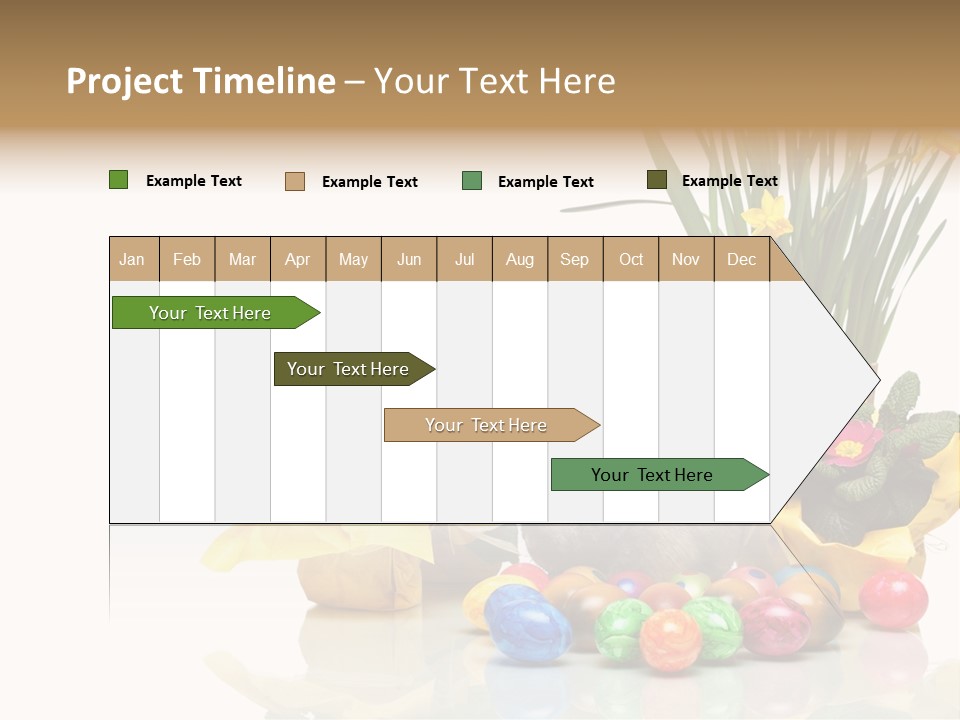 Project Timeline – Your Text Here

Example Text Example Text Example Text Example Text

| Jan | Feb | Mar | Apr | May | Jun | Jul | Aug | Sep | Oct | Nov | Dec |
|---|---|---|---|---|---|---|---|---|---|---|---|

Your Text Here

Your Text Here

Your Text Here

Your Text Here